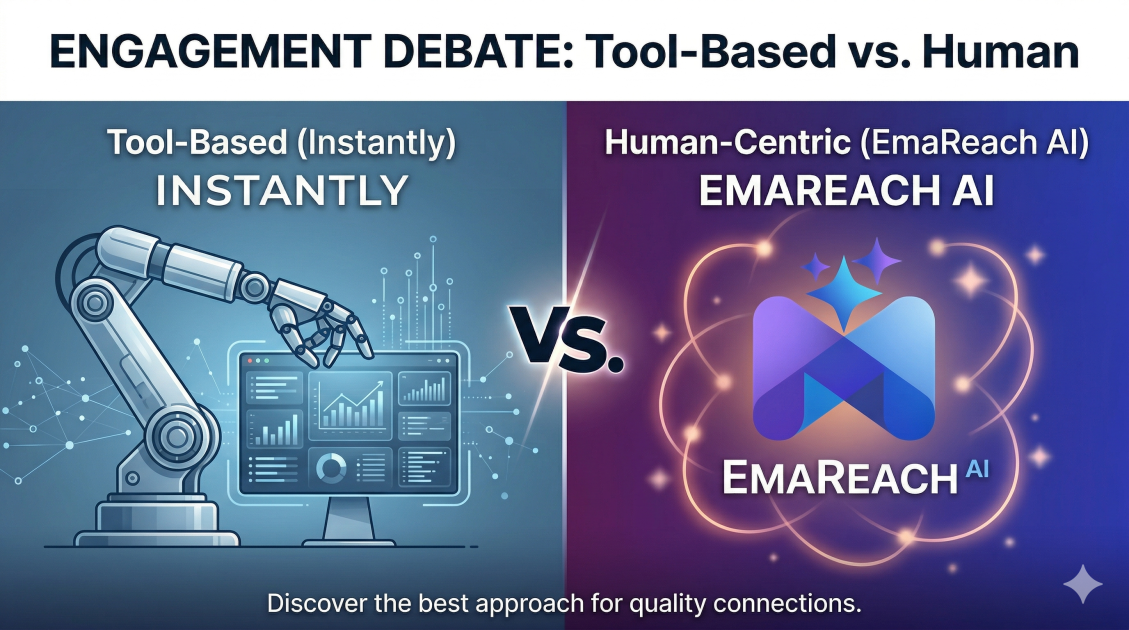 ENGAGEMENT DEBATE: Tool-Based vs. Human

Tool-Based (Instantly)
INSTANTLY

VS.

Human-Centric (EmaReach AI)
EMAREACH AI

EMAREACH AI

Discover the best approach for quality connections.